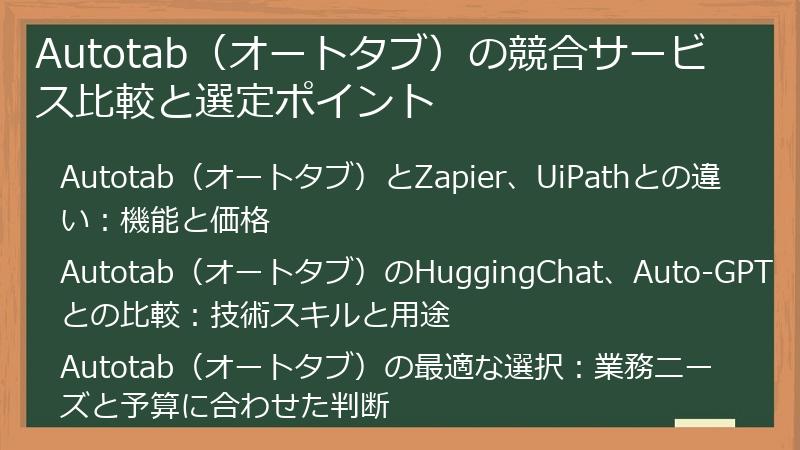 Autotab（オートタブ）の競合サービス比較と選定ポイント

Autotab（オートタブ）とZapier、UiPathとの違い：機能と価格

Autotab（オートタブ）のHuggingChat、Auto-GPTとの比較：技術スキルと用途

Autotab（オートタブ）の最適な選択：業務ニーズと予算に合わせた判断